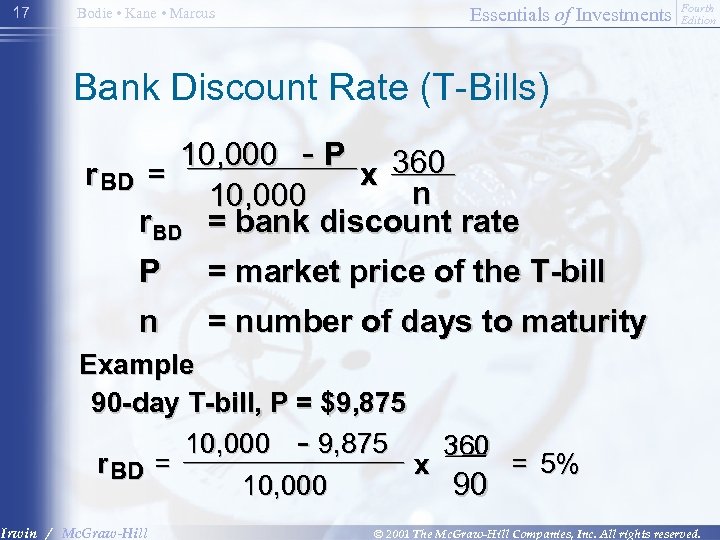 17 Bodie • Kane • Marcus

Essentials of Investments Fourth Edition

Bank Discount Rate (T-Bills)

$r_{BD} = \frac{10,000 - P}{10,000} \times \frac{360}{n}$

$r_{BD}$ = bank discount rate

P = market price of the T-bill

n = number of days to maturity

Example

90-day T-bill, P = \$9,875

$r_{BD} = \frac{10,000 - 9,875}{10,000} \times \frac{360}{90} = 5\%$

Irwin / McGraw-Hill

© 2001 The McGraw-Hill Companies, Inc. All rights reserved.